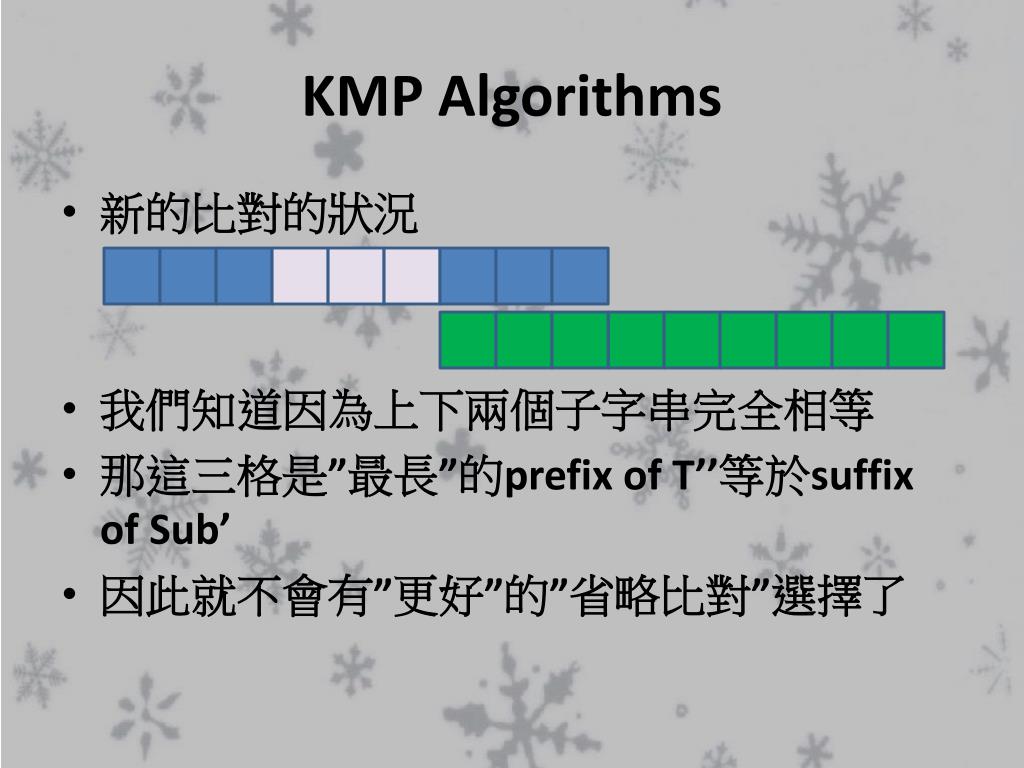 KMP Algorithms

• 新的比對的狀況

• 我們知道因為上下兩個子字串完全相等
• 那這三格是”最長”的prefix of T’’等於suffix of Sub’
• 因此就不會有”更好”的”省略比對”選擇了